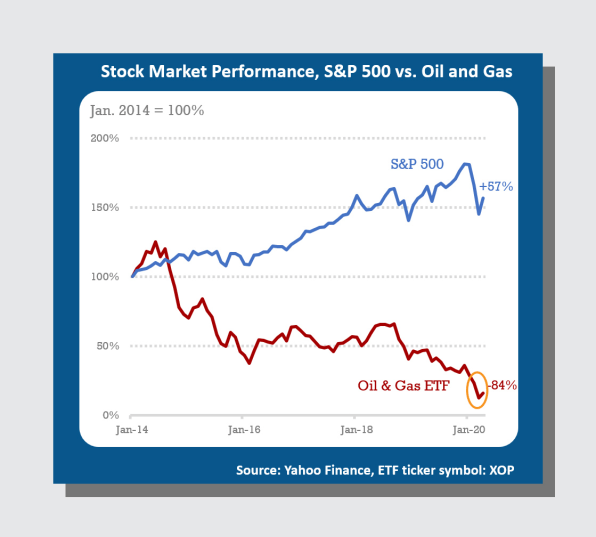 Stock Market Performance, S&P 500 vs. Oil and Gas

Jan. 2014 = 100%

200%
150%
100%
50%
0%

S&P 500
+57%

Oil & Gas ETF
-84%

Jan-14
Jan-16
Jan-18
Jan-20

Source: Yahoo Finance, ETF ticker symbol: XOP